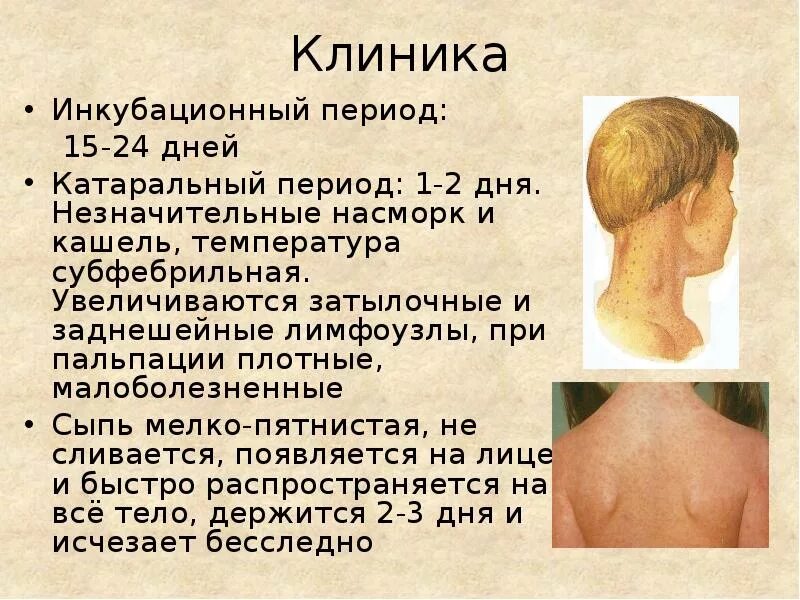 Клиника

• Инкубационный период:
15-24 дней

• Катаральный период: 1-2 дня. Незначительные насморк и кашель, температура субфебрильная. Увеличиваются затылочные и заднешейные лимфоузлы, при пальпации плотные, малоболезненные

• Сыпь мелко-пятнистая, не сливается, появляется на лице и быстро распространяется на всё тело, держится 2-3 дня и исчезает бесследно